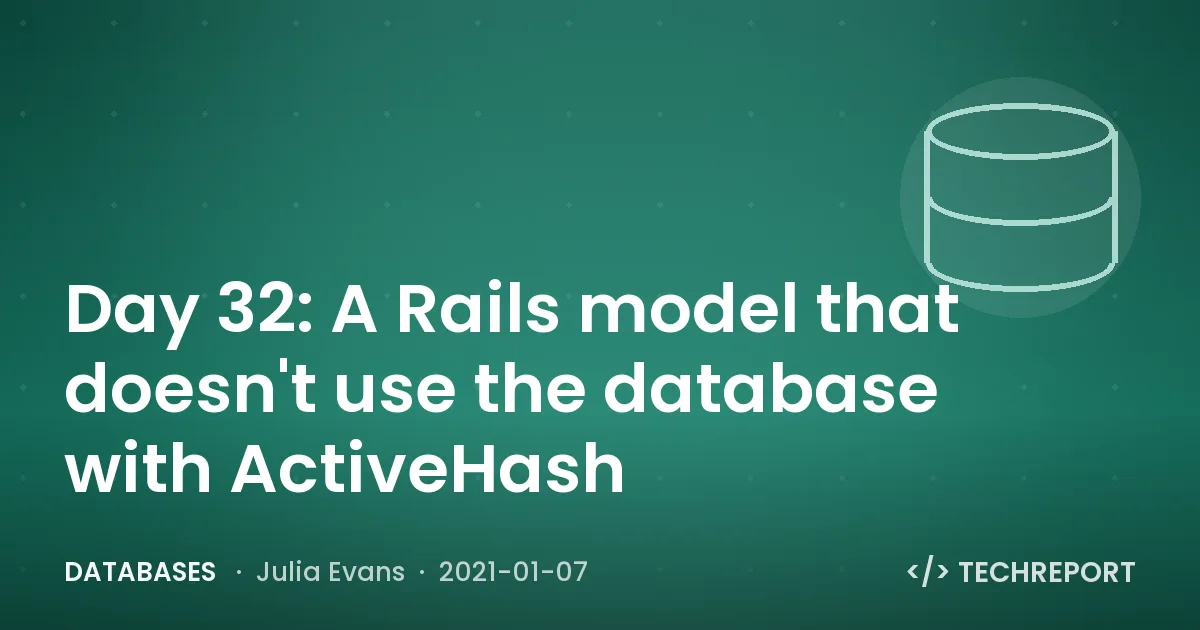 Day 32: A Rails model that doesn't use the database with ActiveHash

DATABASES · Julia Evans · 2021-01-07

</> TECHREPORT